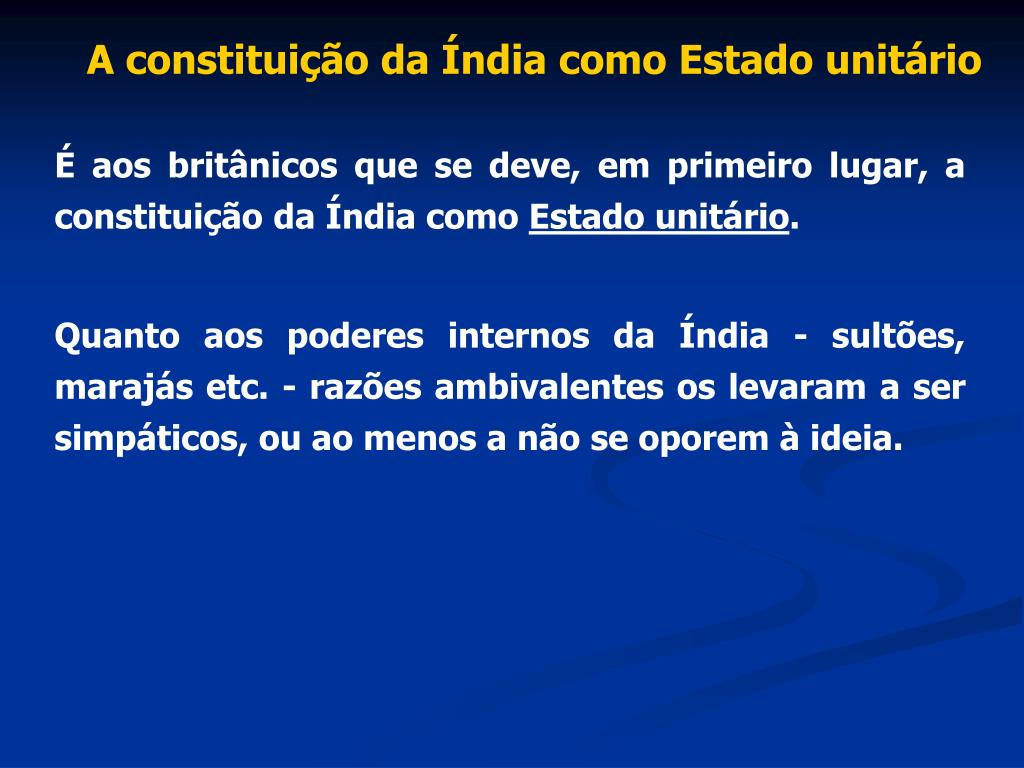 A constituição da Índia como Estado unitário

É aos britânicos que se deve, em primeiro lugar, a constituição da Índia como Estado unitário.

Quanto aos poderes internos da Índia - sultões, marajás etc. - razões ambivalentes os levaram a ser simpáticos, ou ao menos a não se oporem à ideia.